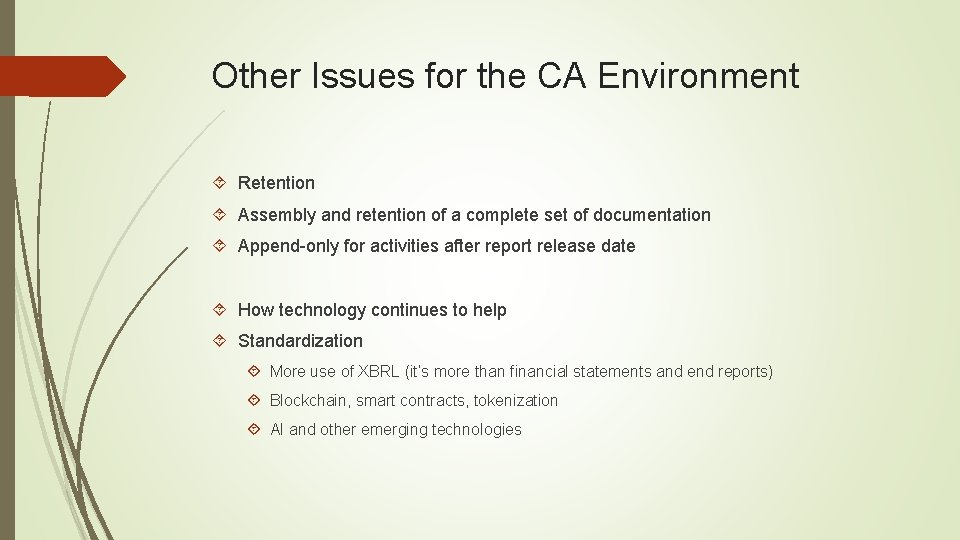 Other Issues for the CA Environment

Retention

Assembly and retention of a complete set of documentation

Append-only for activities after report release date

How technology continues to help

Standardization

More use of XBRL (it's more than financial statements and end reports)

Blockchain, smart contracts, tokenization

AI and other emerging technologies